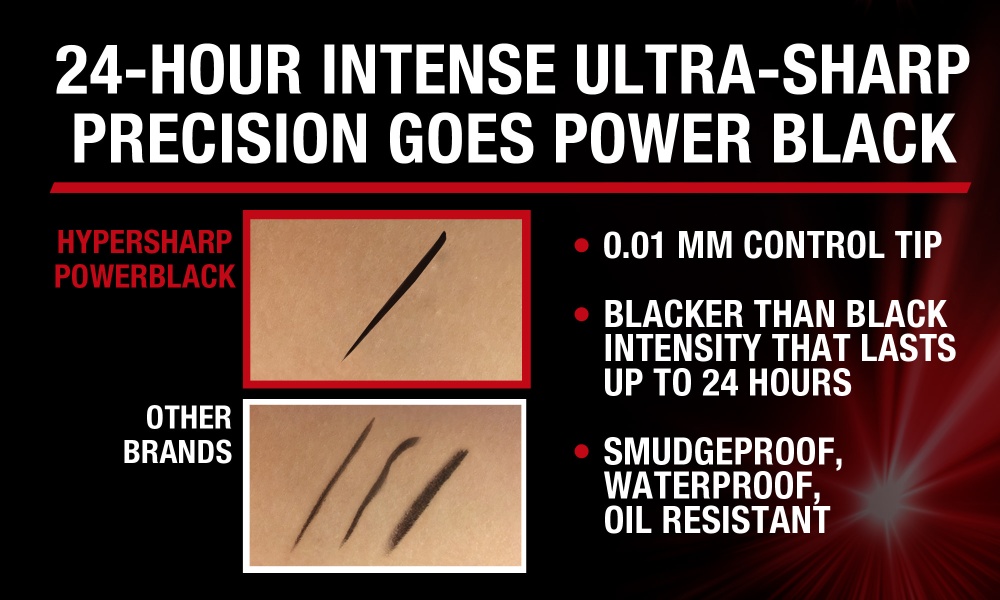 24-HOUR INTENSE ULTRA-SHARP PRECISION GOES POWER BLACK

HYPERSHARP POWERBLACK

OTHER BRANDS

• 0.01 MM CONTROL TIP

• BLACKER THAN BLACK INTENSITY THAT LASTS UP TO 24 HOURS

• SMUDGEPROOF, WATERPROOF, OIL RESISTANT